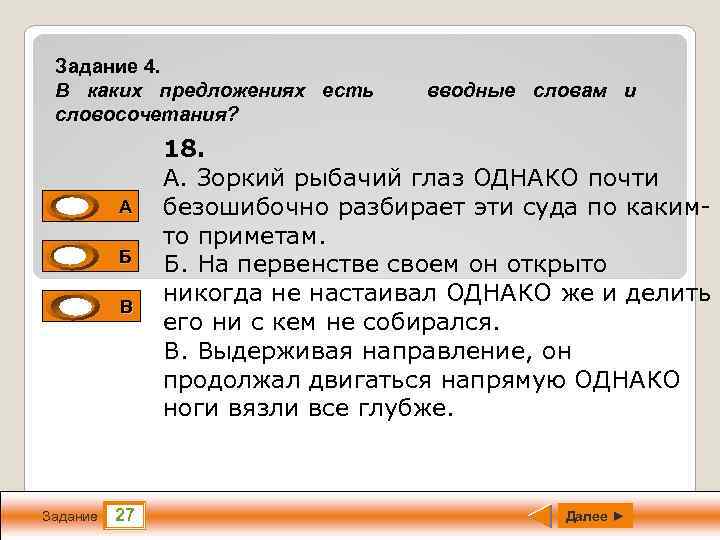 Задание 4.
В каких предложениях есть вводные словам и словосочетания?

18.
А. Зоркий рыбачий глаз ОДНАКО почти безошибочно разбирает эти суда по каким-то приметам.
Б. На первенстве своем он открыто никогда не настаивал ОДНАКО же и делить его ни с кем не собирался.
В. Выдерживая направление, он продолжал двигаться напрямую ОДНАКО ноги вязли все глубже.

А

Б

В

Задание 27

Далее ►